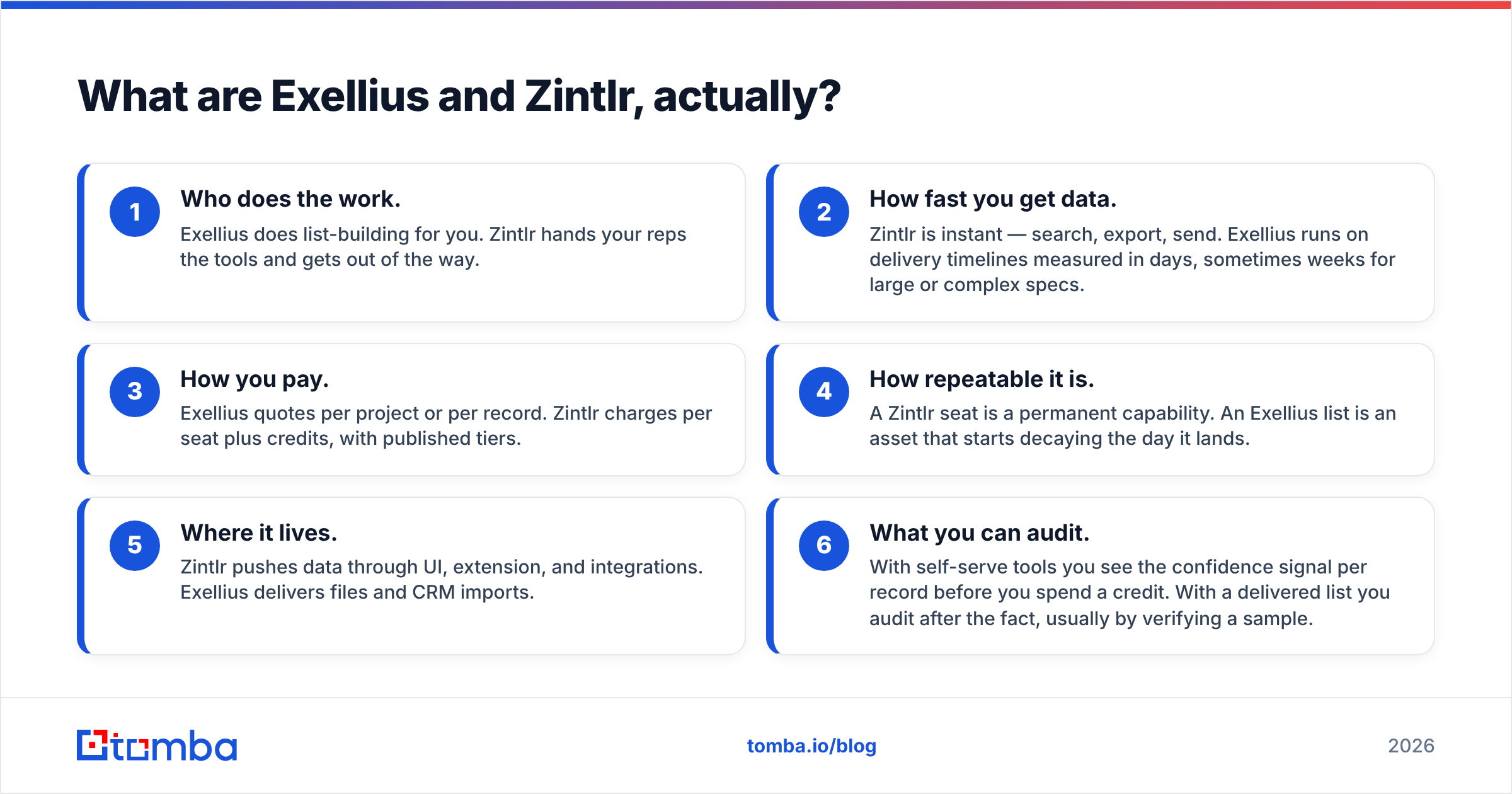 What are Exellius and Zintlr, actually?

1
Who does the work.
Exellius does list-building for you. Zintlr hands your reps the tools and gets out of the way.

2
How fast you get data.
Zintlr is instant — search, export, send. Exellius runs on delivery timelines measured in days, sometimes weeks for large or complex specs.

3
How you pay.
Exellius quotes per project or per record. Zintlr charges per seat plus credits, with published tiers.

4
How repeatable it is.
A Zintlr seat is a permanent capability. An Exellius list is an asset that starts decaying the day it lands.

5
Where it lives.
Zintlr pushes data through UI, extension, and integrations. Exellius delivers files and CRM imports.

6
What you can audit.
With self-serve tools you see the confidence signal per record before you spend a credit. With a delivered list you audit after the fact, usually by verifying a sample.

tomba

tomba.io/blog

2026